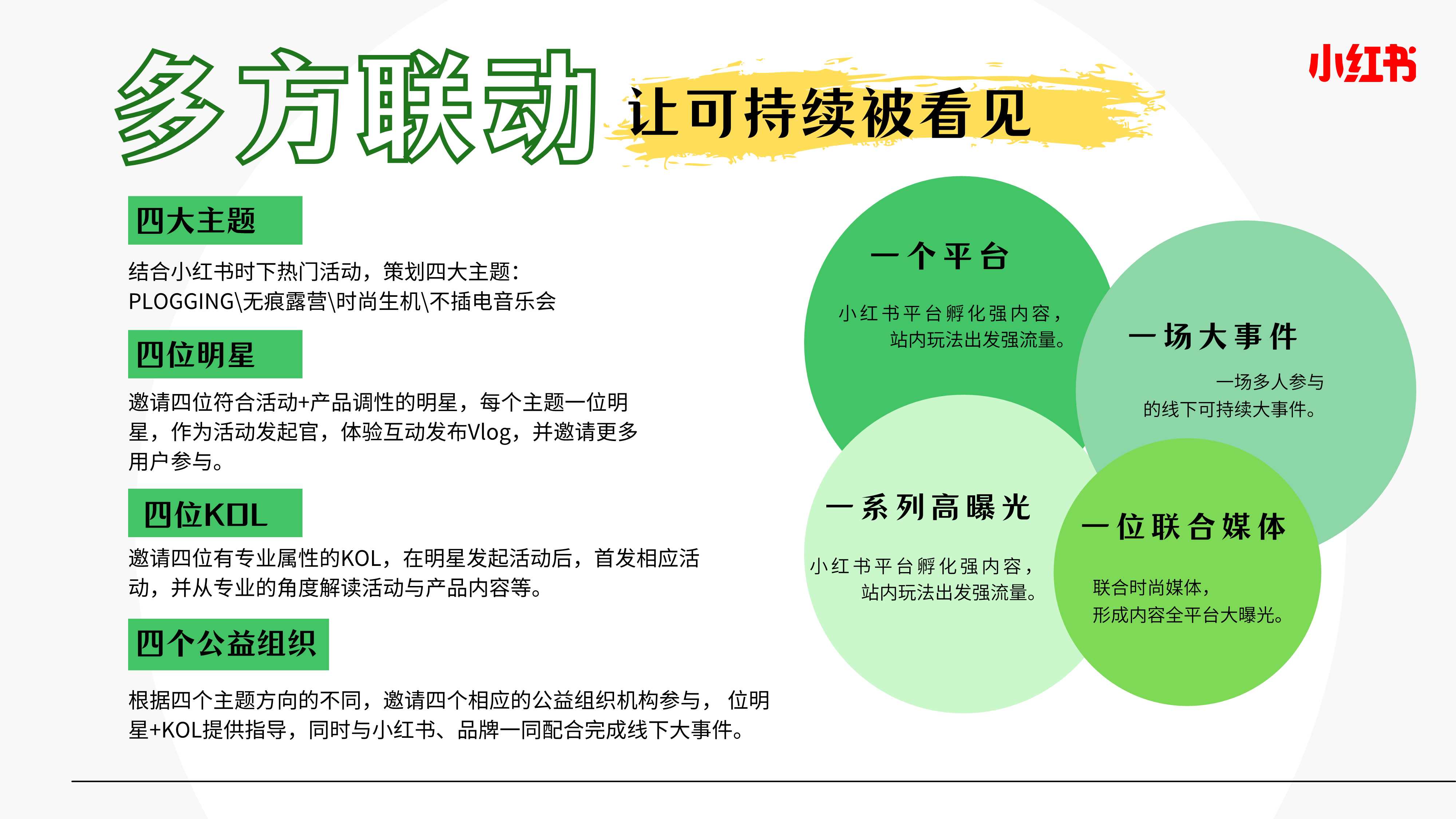 多方联动 让可持续被看见

小红书

四大主题

结合小红书时下热门活动，策划四大主题：
PLOGGING\无痕露营\时尚生机\不插电音乐会

四位明星

邀请四位符合活动+产品调性的明星，每个主题一位明星，作为活动发起官，体验互动发布Vlog，并邀请更多用户参与。

四位KOL

邀请四位有专业属性的KOL，在明星发起活动后，首发相应活动，并从专业的角度解读活动与产品内容等。

四个公益组织

根据四个主题方向的不同，邀请四个相应的公益组织机构参与， 位明星+KOL提供指导，同时与小红书、品牌一同配合完成线下大事件。

一个平台

小红书平台孵化强内容，
站内玩法出发强流量。

一场大事件

一场多人参与
的线下可持续大事件。

一系列高曝光

小红书平台孵化强内容，
站内玩法出发强流量。

一位联合媒体

联合时尚媒体，
形成内容全平台大曝光。